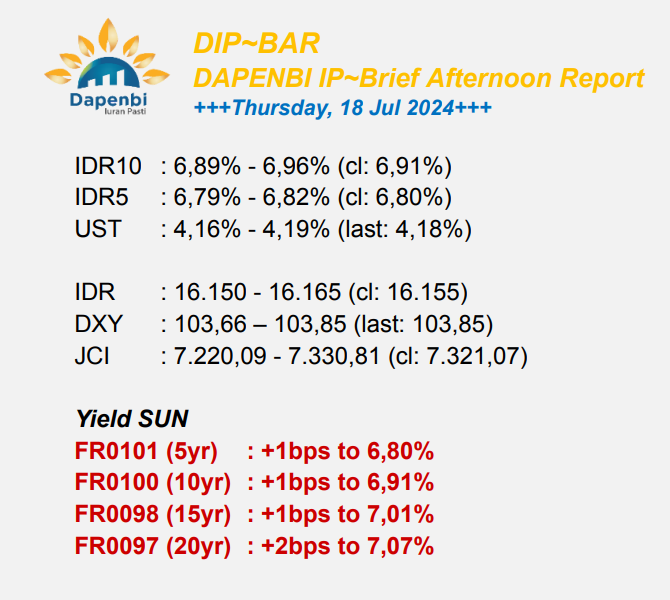 Dapenbi
Iuran Pasti

DIP~BAR
DAPENBI IP~Brief Afternoon Report
+++Thursday, 18 Jul 2024+++

IDR10 : 6,89% - 6,96% (cl: 6,91%)
IDR5 : 6,79% - 6,82% (cl: 6,80%)
UST : 4,16% - 4,19% (last: 4,18%)

IDR : 16.150 - 16.165 (cl: 16.155)
DXY : 103,66 – 103,85 (last: 103,85)
JCI : 7.220,09 - 7.330,81 (cl: 7.321,07)

Yield SUN
FR0101 (5yr) : +1bps to 6,80%
FR0100 (10yr) : +1bps to 6,91%
FR0098 (15yr) : +1bps to 7,01%
FR0097 (20yr) : +2bps to 7,07%